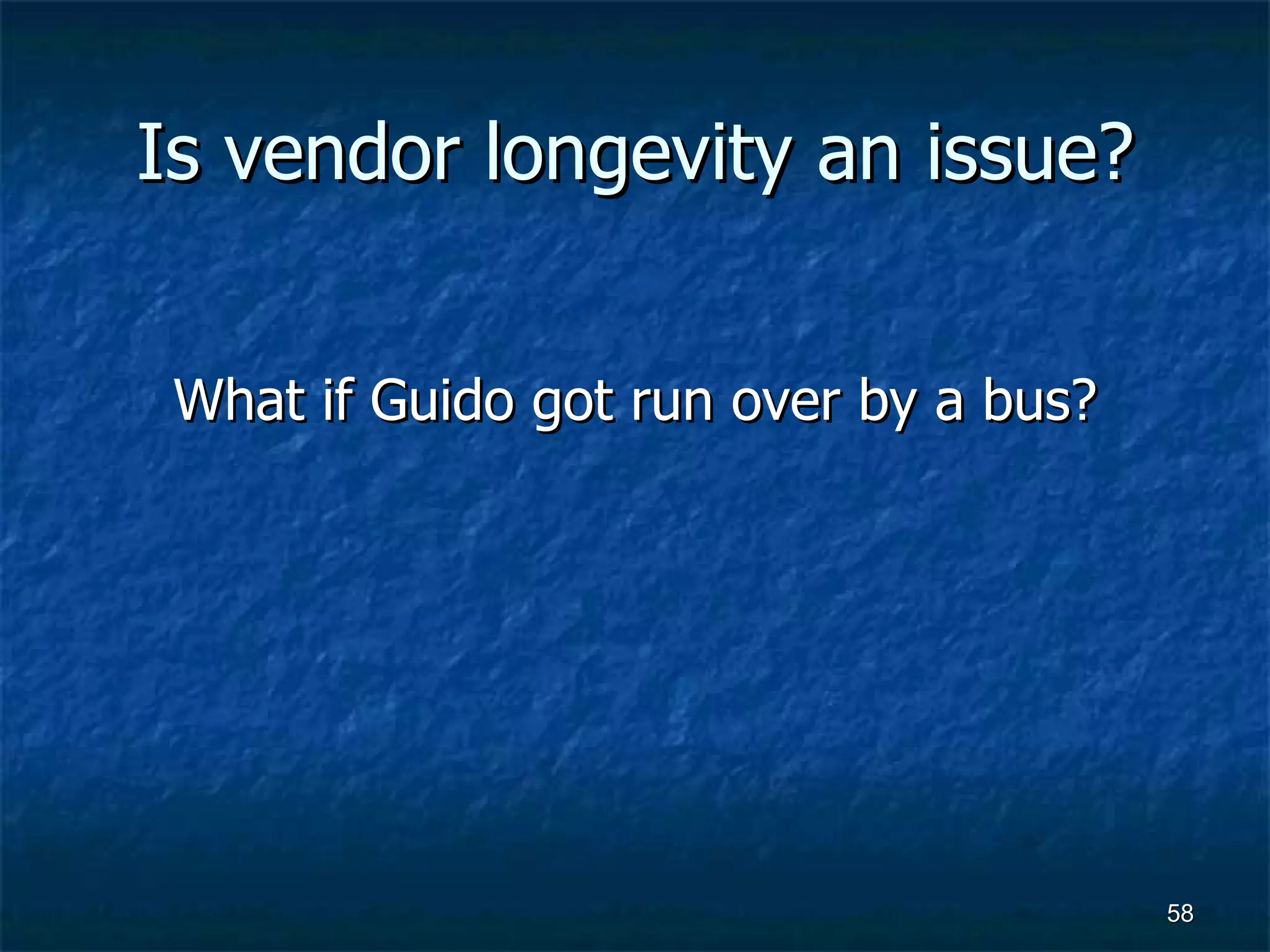 Is vendor longevity an issue?

What if Guido got run over by a bus?

58